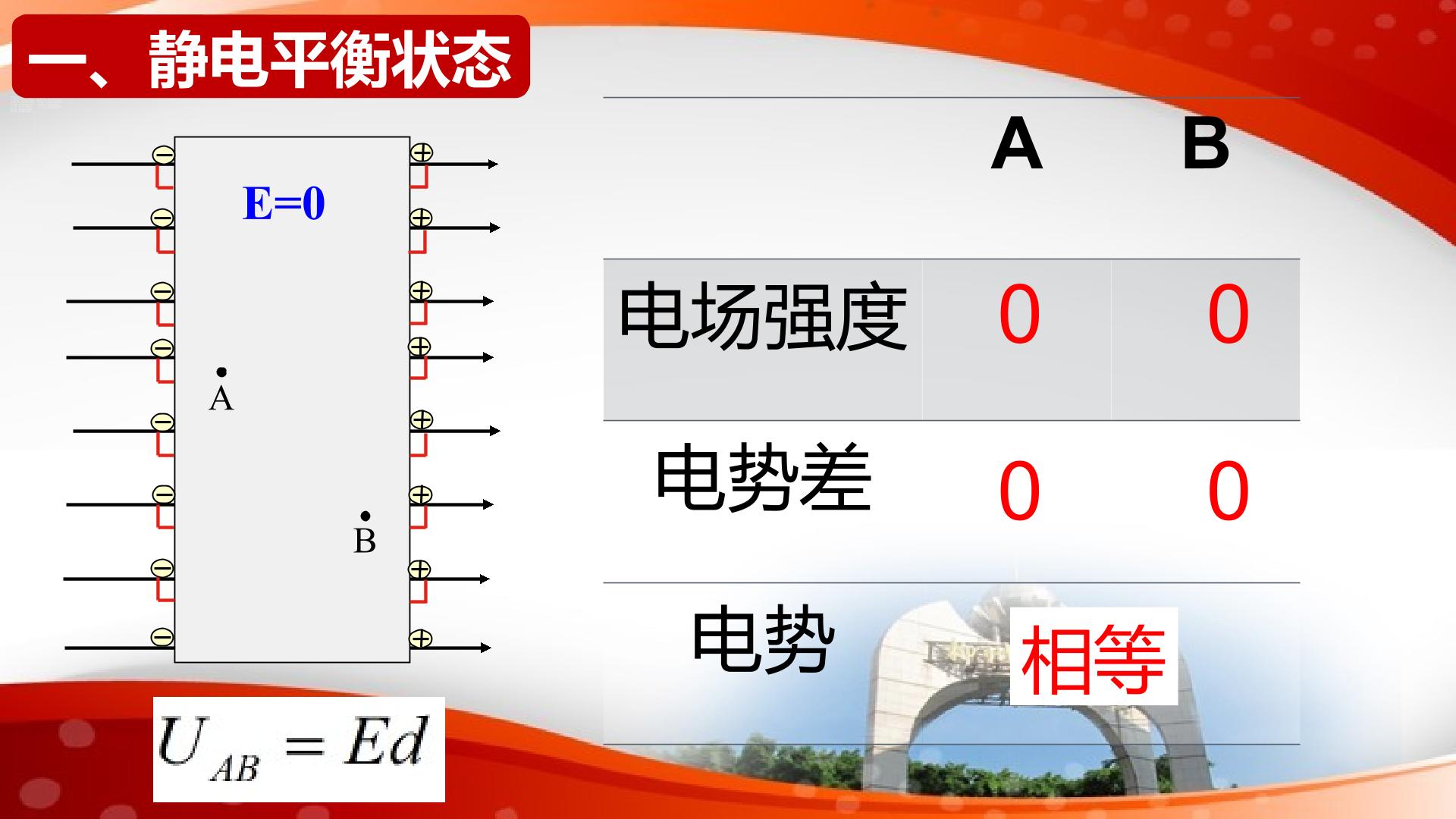 一、静电平衡状态

E=0

A

B

$U_{AB} = Ed$

| | A | B |
|---|---|---|
| 电场强度 | 0 | 0 |
| 电势差 | 0 | 0 |
| 电势 | 相等 | |